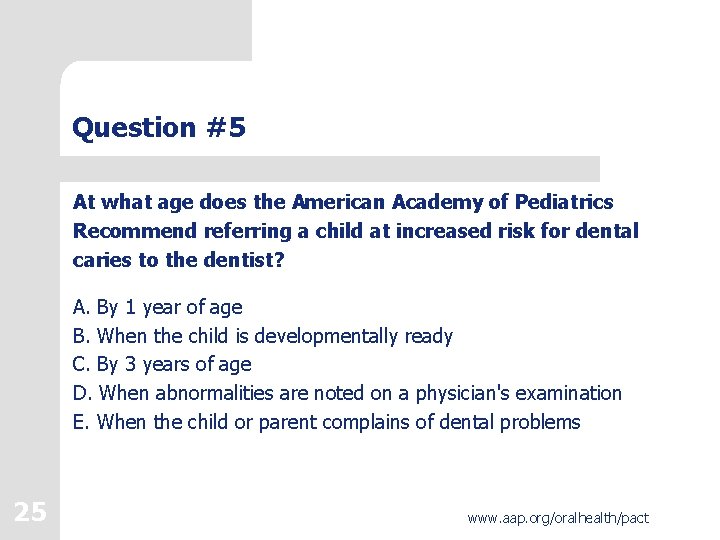 Question #5

At what age does the American Academy of Pediatrics Recommend referring a child at increased risk for dental caries to the dentist?

A. By 1 year of age
B. When the child is developmentally ready
C. By 3 years of age
D. When abnormalities are noted on a physician's examination
E. When the child or parent complains of dental problems

25

www.aap.org/oralhealth/pact